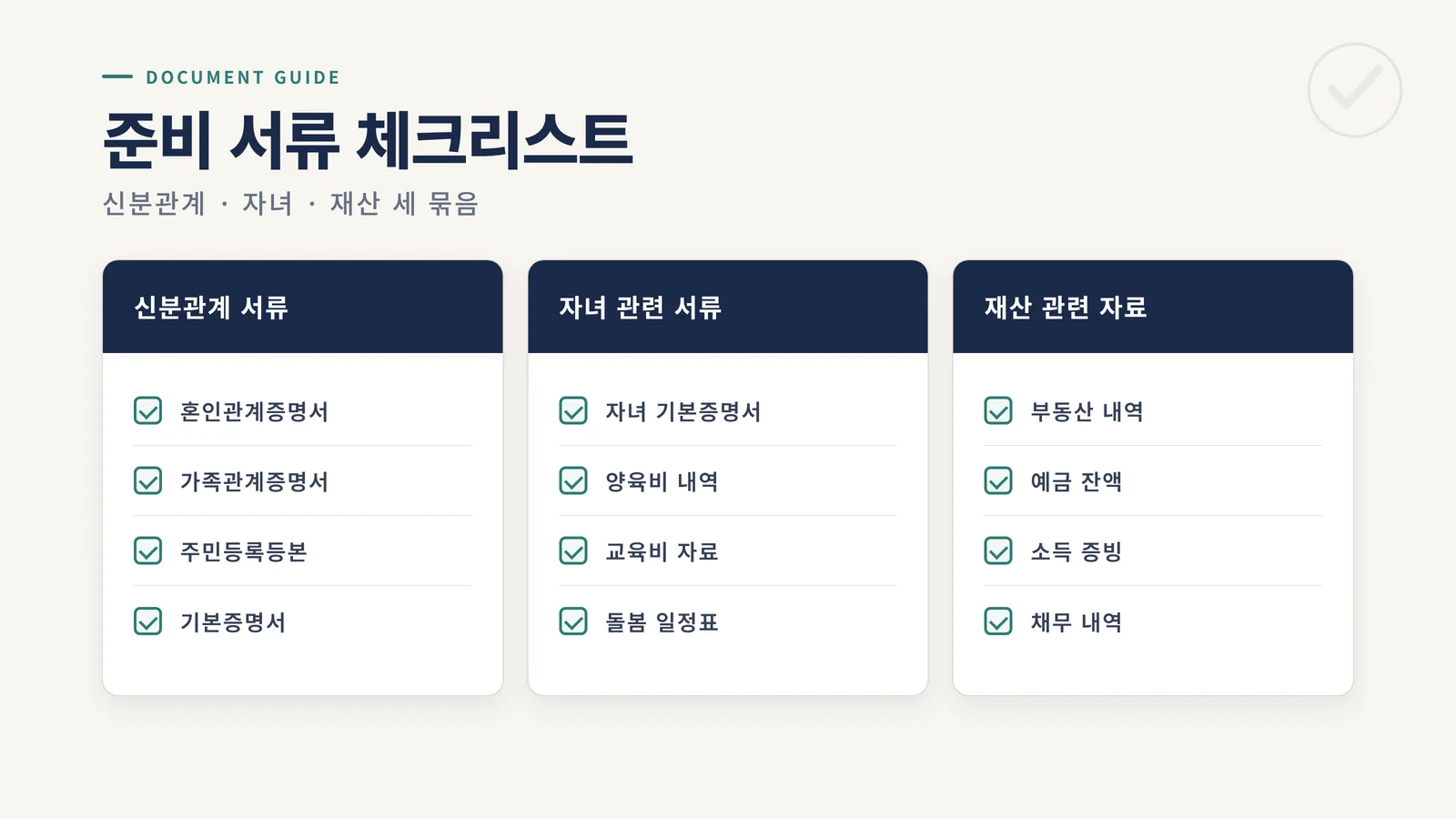 DOCUMENT GUIDE

준비 서류 체크리스트

신분관계 · 자녀 · 재산 세 묶음

신분관계 서류

혼인관계증명서

가족관계증명서

주민등록등본

기본증명서

자녀 관련 서류

자녀 기본증명서

양육비 내역

교육비 자료

돌봄 일정표

재산 관련 자료

부동산 내역

예금 잔액

소득 증빙

채무 내역